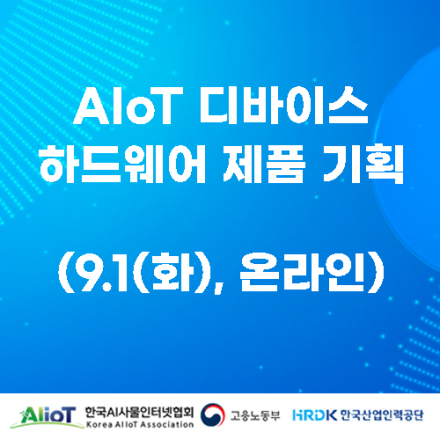 AIoT 디바이스
하드웨어 제품 기획

(9.1(화), 온라인)

AIIoT 한국AI사물인터넷협회 Korea AIIoT Association 고용노동부 HRDK 한국산업인력공단